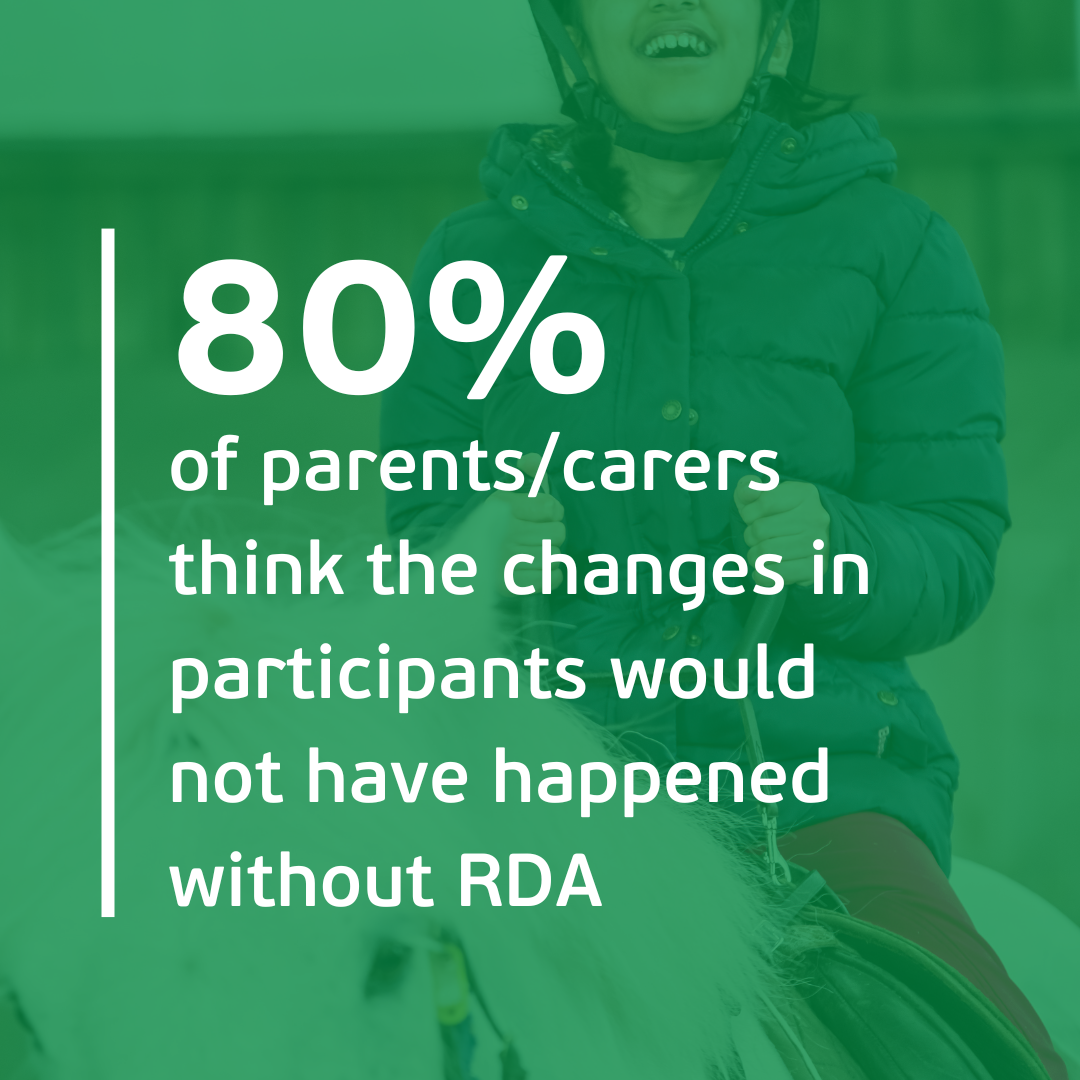 80%
of parents/carers think the changes in participants would not have happened without RDA